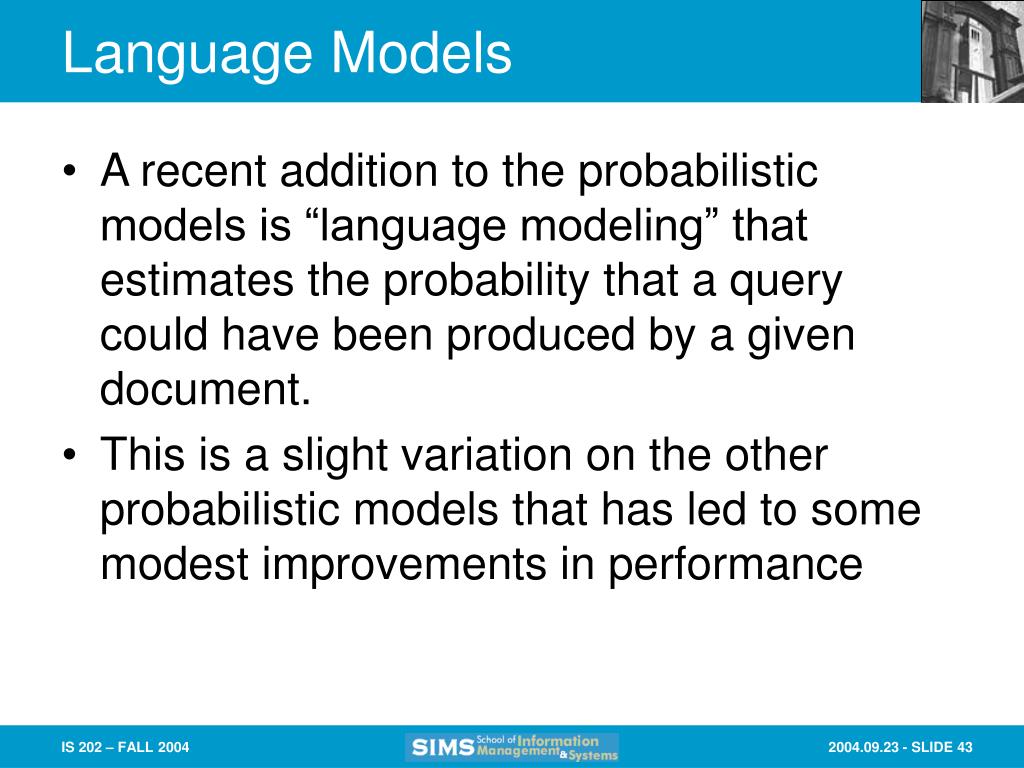 Language Models

• A recent addition to the probabilistic models is “language modeling” that estimates the probability that a query could have been produced by a given document.

• This is a slight variation on the other probabilistic models that has led to some modest improvements in performance

IS 202 – FALL 2004

SIMS School of Information Management & Systems

2004.09.23 - SLIDE 43